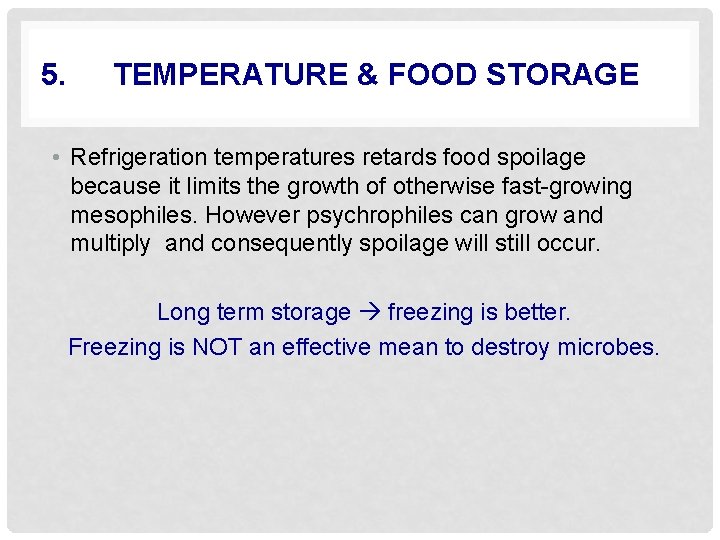 5. TEMPERATURE & FOOD STORAGE

• Refrigeration temperatures retards food spoilage because it limits the growth of otherwise fast-growing mesophiles. However psychrophiles can grow and multiply and consequently spoilage will still occur.

Long term storage → freezing is better.
Freezing is NOT an effective mean to destroy microbes.